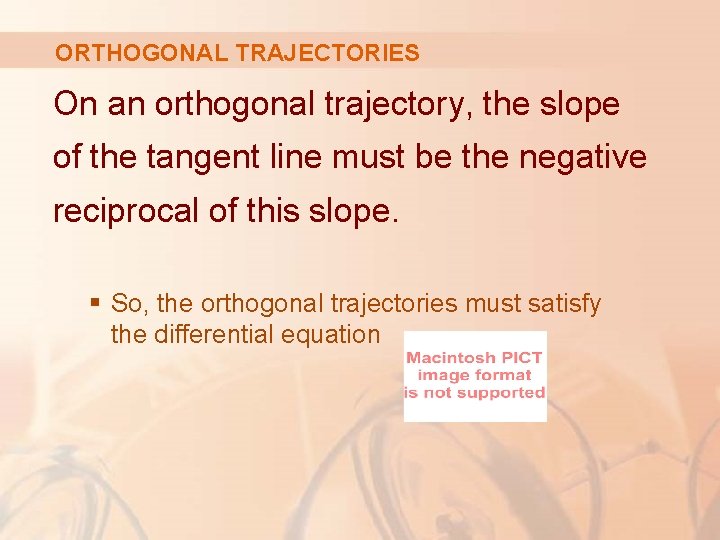 ORTHOGONAL TRAJECTORIES

On an orthogonal trajectory, the slope of the tangent line must be the negative reciprocal of this slope.

▪ So, the orthogonal trajectories must satisfy the differential equation

Macintosh PICT image format is not supported